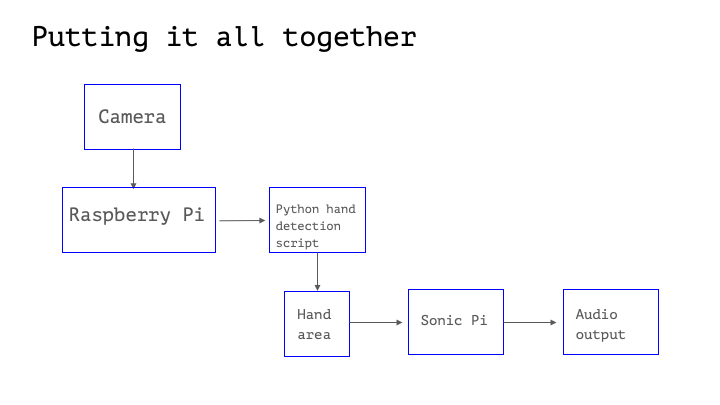 Putting it all together

Camera

Raspberry Pi

Python hand detection script

Hand area

Sonic Pi

Audio output